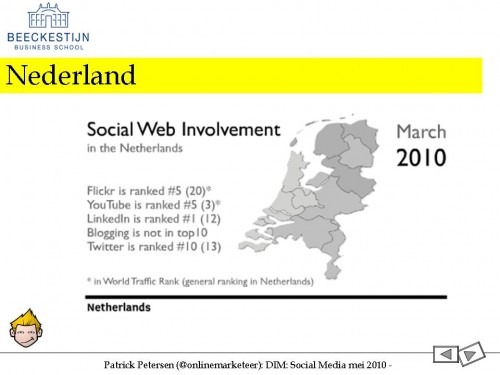 BEECKESTIJN
BUSINESS SCHOOL

Nederland

Social Web Involvement
in the Netherlands

March
2010

Flickr is ranked #5 (20)*
YouTube is ranked #5 (3)*
LinkedIn is ranked #1 (12)
Blogging is not in top10
Twitter is ranked #10 (13)

* in World Traffic Rank (general ranking in Netherlands)

Netherlands

Patrick Petersen (@onlinemarketeer): DIM: Social Media mei 2010 -